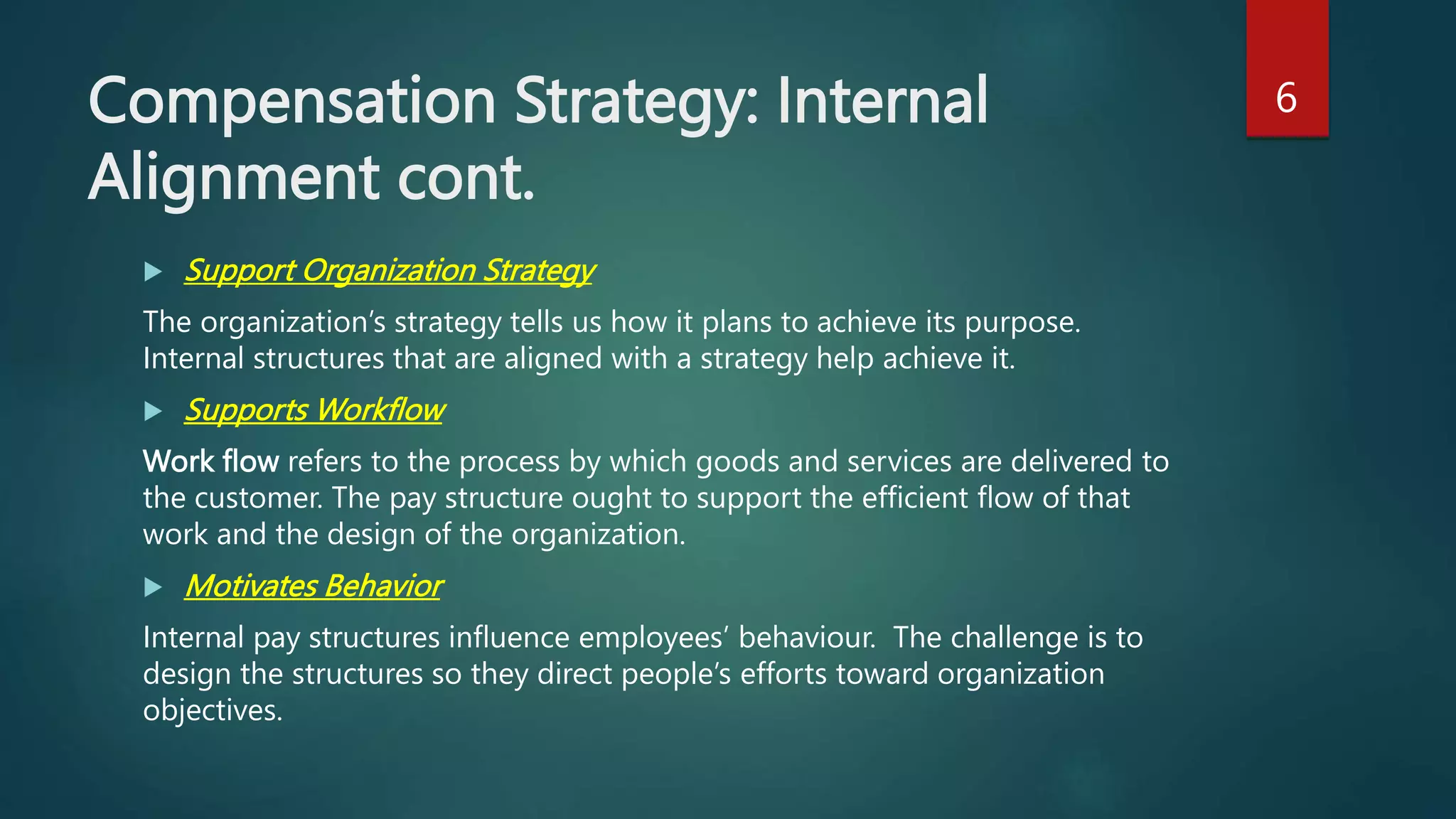 Compensation Strategy: Internal Alignment cont.

6

Support Organization Strategy

The organization's strategy tells us how it plans to achieve its purpose. Internal structures that are aligned with a strategy help achieve it.

Supports Workflow

Work flow refers to the process by which goods and services are delivered to the customer. The pay structure ought to support the efficient flow of that work and the design of the organization.

Motivates Behavior

Internal pay structures influence employees' behaviour. The challenge is to design the structures so they direct people's efforts toward organization objectives.